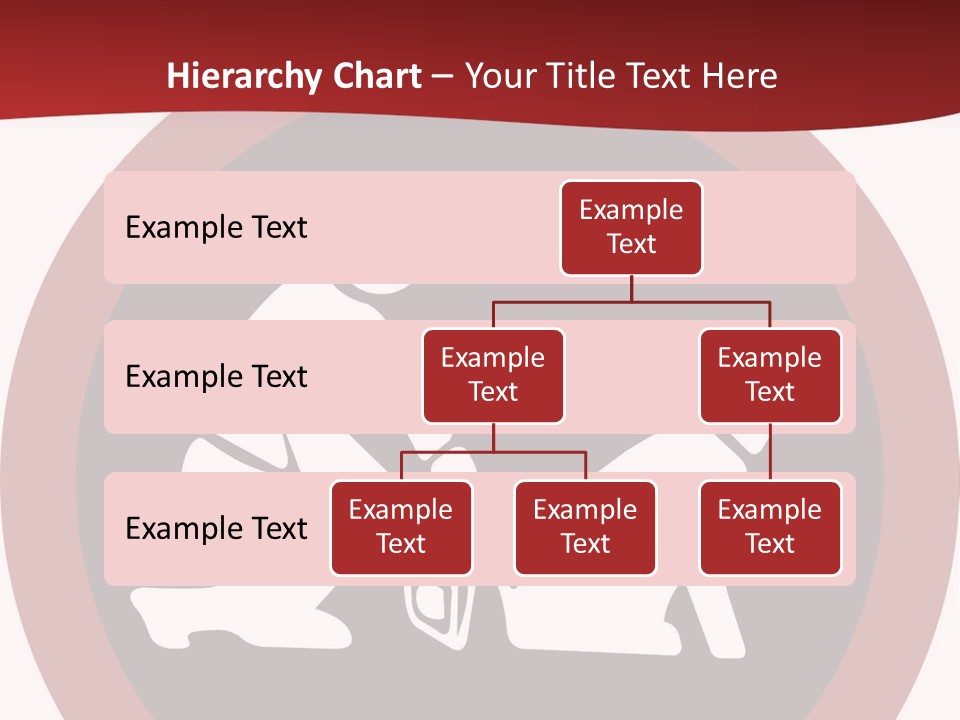 Hierarchy Chart – Your Title Text Here

Example Text

Example Text

Example Text

Example Text

Example Text

Example Text

Example Text

Example Text

Example Text